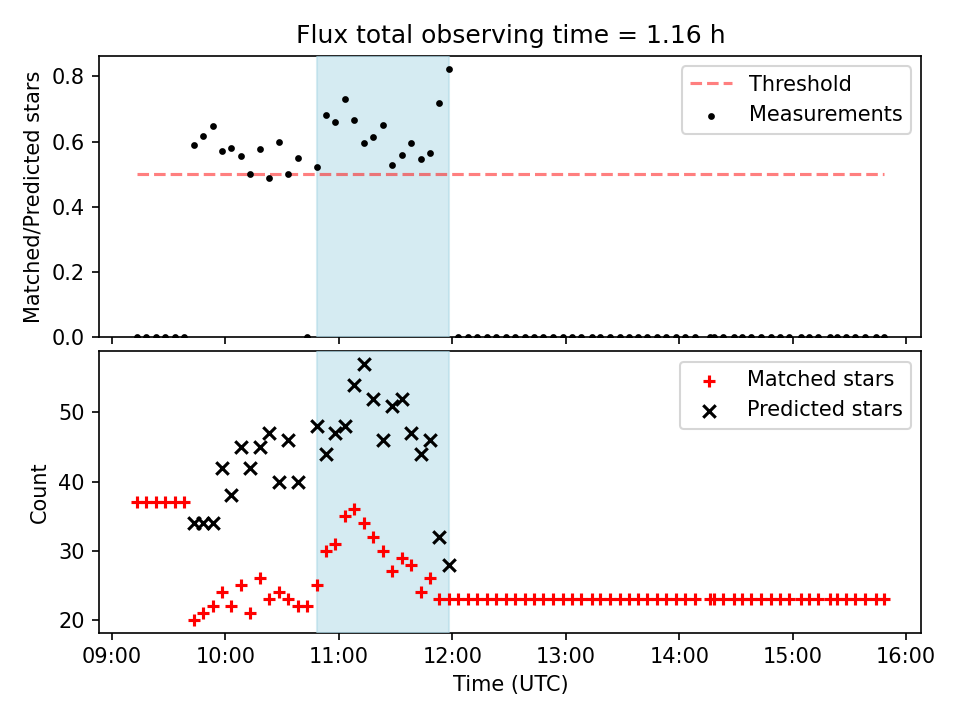 Flux total observing time = 1.16 h

Matched/Predicted stars

0.8
0.6
0.4
0.2
0.0

Threshold
Measurements

Count

50
40
30
20

Matched stars
Predicted stars

09:00 10:00 11:00 12:00 13:00 14:00 15:00 16:00

Time (UTC)